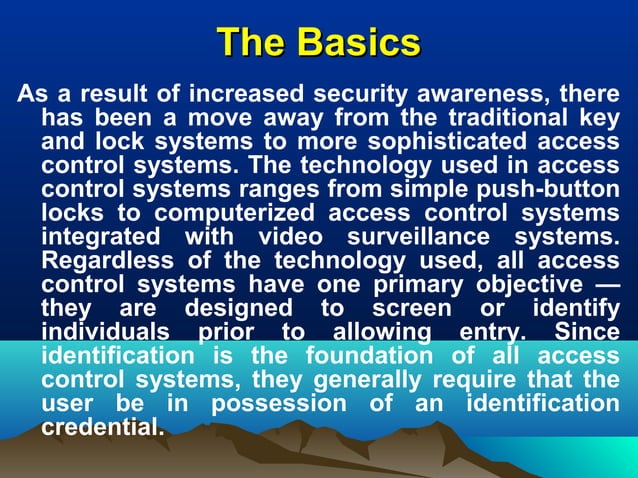 The Basics

As a result of increased security awareness, there has been a move away from the traditional key and lock systems to more sophisticated access control systems. The technology used in access control systems ranges from simple push-button locks to computerized access control systems integrated with video surveillance systems. Regardless of the technology used, all access control systems have one primary objective — they are designed to screen or identify individuals prior to allowing entry. Since identification is the foundation of all access control systems, they generally require that the user be in possession of an identification credential.